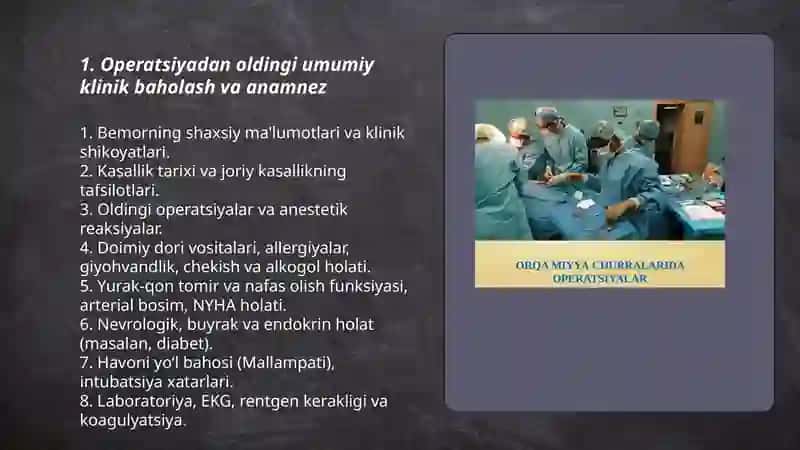 1. Operatsiyadan oldingi umumiy klinik baholash va anamnez

1. Bemorning shaxsiy ma'lumotlari va klinik shikoyatlari.
2. Kasallik tarixi va joriy kasallikning tafsilotlari.
3. Oldingi operatsiyalar va anestetik reaksiyalar.
4. Doimiy dori vositalari, allergiyalar, giyohvandlik, chekish va alkogol holati.
5. Yurak-qon tomir va nafas olish funksiyasi, arterial bosim, NYHA holati.
6. Nevrologik, buyrak va endokrin holat (masalan, diabet).
7. Havoni yo'l bahosi (Mallampati), intubatsiya xatarlari.
8. Laboratoriya, EKG, rentgen kerakligi va koagulyatsiya.

ORQA MIYYA CHURRALARIDA OPERATSIYALAR